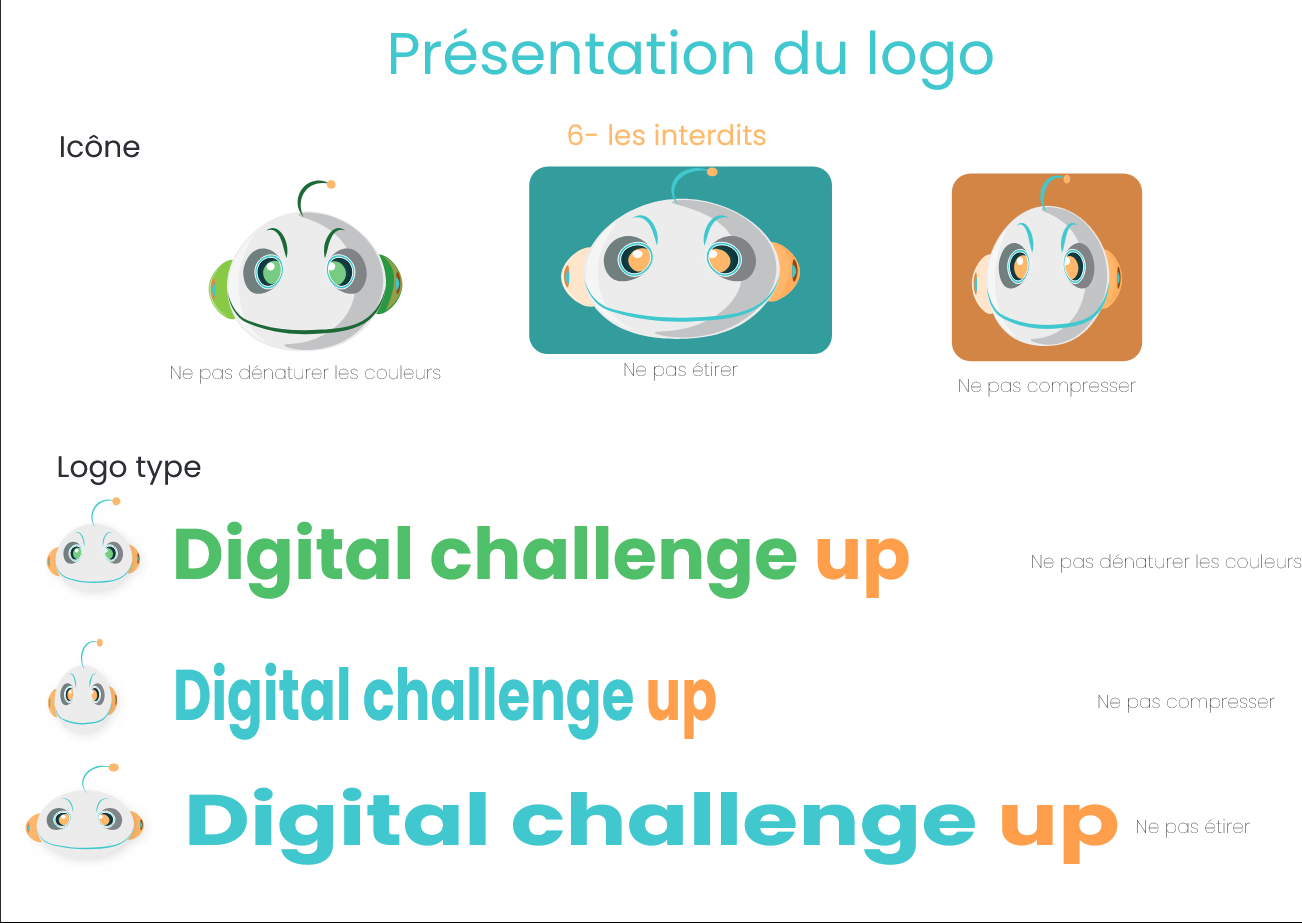 Présentation du logo

6- les interdits

Icône

Ne pas dénaturer les couleurs

Ne pas étirer

Ne pas compresser

Logo type

Digital challenge up

Ne pas dénaturer les couleurs

Digital challenge up

Ne pas compresser

Digital challenge up

Ne pas étirer